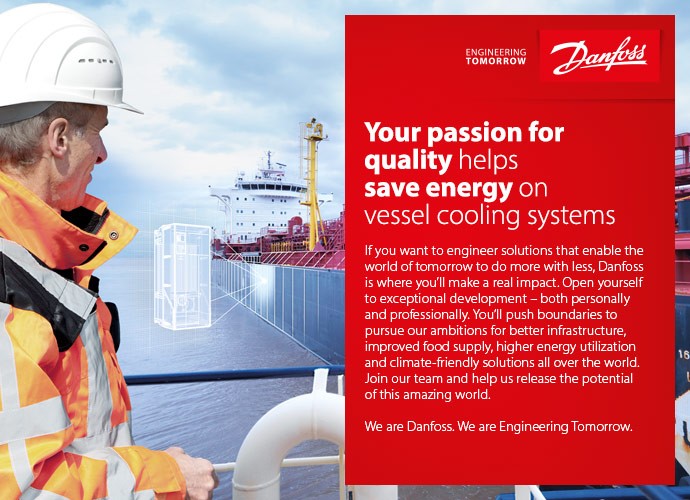 ENGINEERING TOMORROW

Danfoss

Your passion for quality helps save energy on vessel cooling systems

If you want to engineer solutions that enable the world of tomorrow to do more with less, Danfoss is where you'll make a real impact. Open yourself to exceptional development – both personally and professionally. You'll push boundaries to pursue our ambitions for better infrastructure, improved food supply, higher energy utilization and climate-friendly solutions all over the world. Join our team and help us release the potential of this amazing world.

We are Danfoss. We are Engineering Tomorrow.